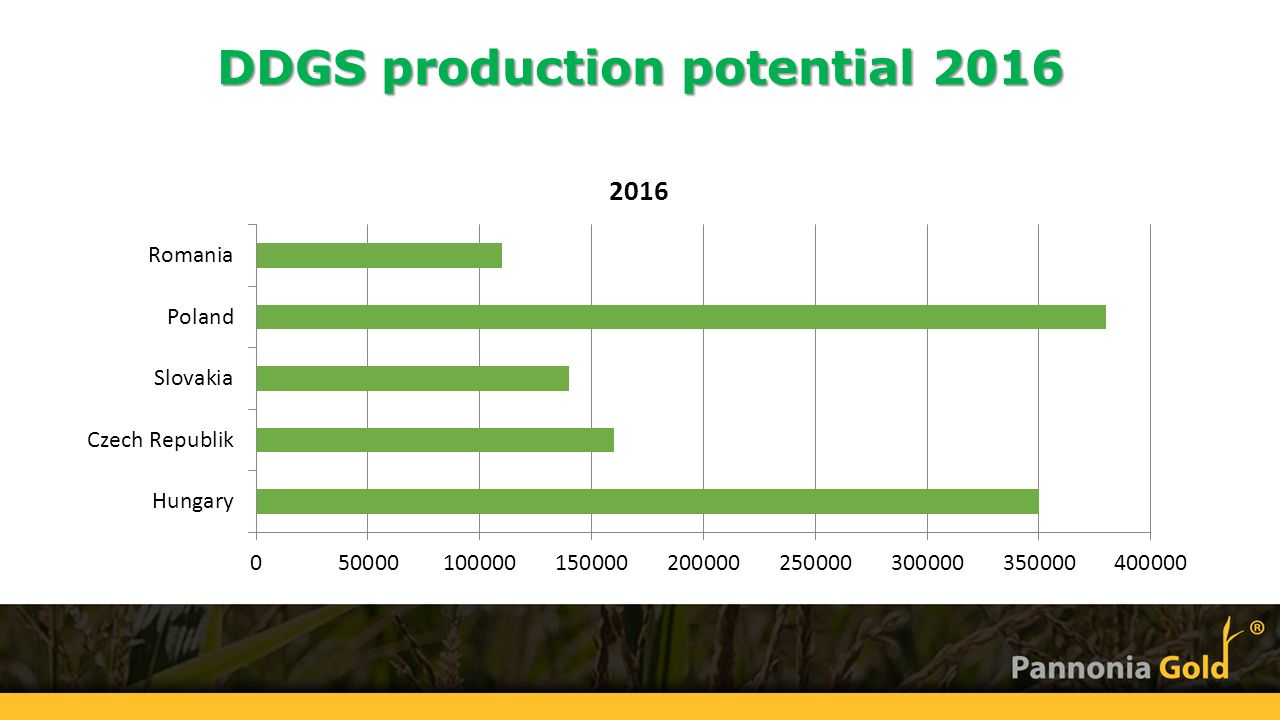 DDGS production potential 2016

2016

Romania
Poland
Slovakia
Czech Republik
Hungary

0 50000 100000 150000 200000 250000 300000 350000 400000

Pannonia Gold ®